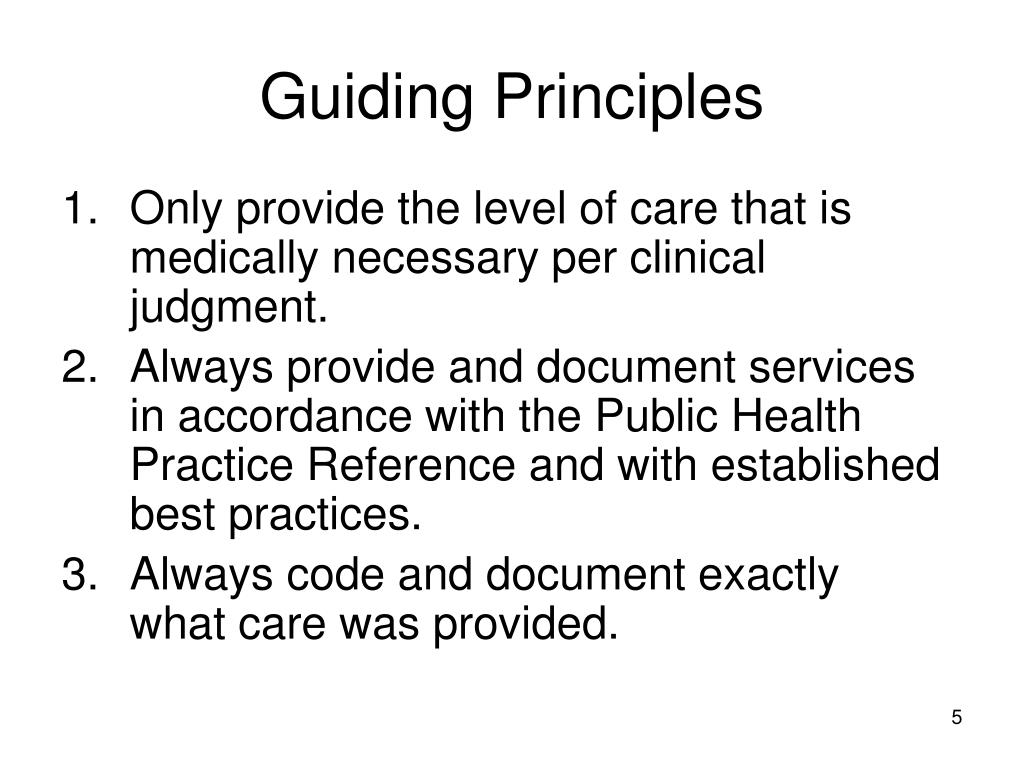 Guiding Principles

1. Only provide the level of care that is medically necessary per clinical judgment.
2. Always provide and document services in accordance with the Public Health Practice Reference and with established best practices.
3. Always code and document exactly what care was provided.

5